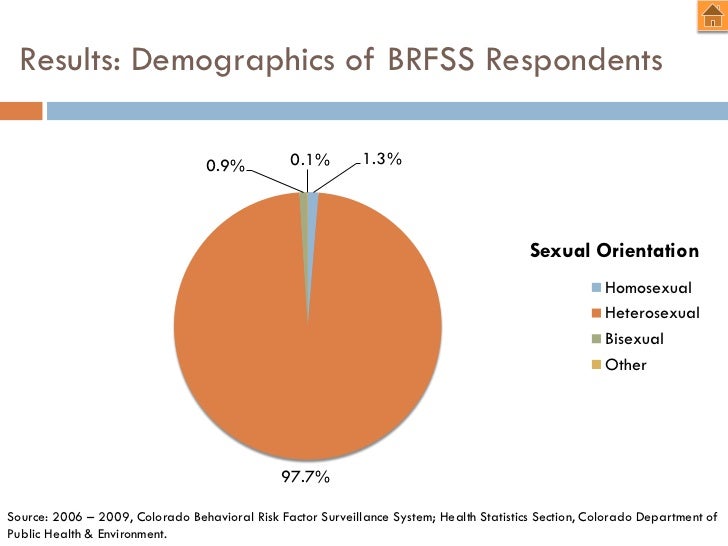 Results: Demographics of BRFSS Respondents

0.9%

0.1%

1.3%

97.7%

Sexual Orientation

Homosexual

Heterosexual

Bisexual

Other

Source: 2006 – 2009, Colorado Behavioral Risk Factor Surveillance System; Health Statistics Section, Colorado Department of Public Health & Environment.